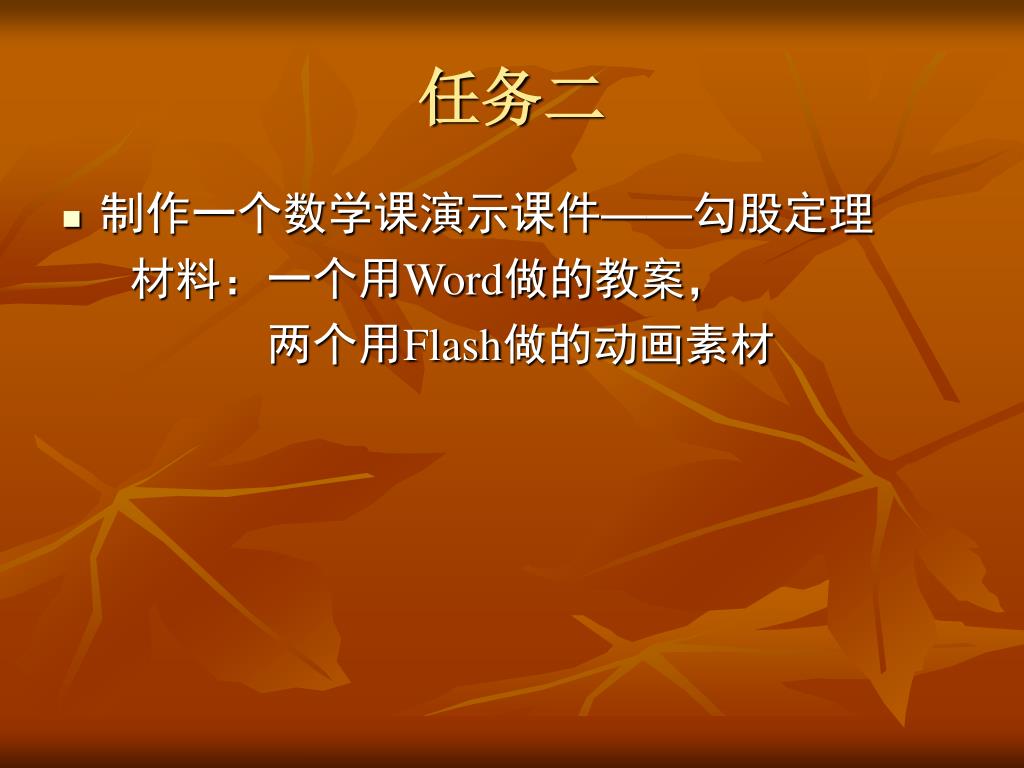 任务二

制作一个数学课演示课件——勾股定理
材料：一个用Word做的教案，
两个用Flash做的动画素材